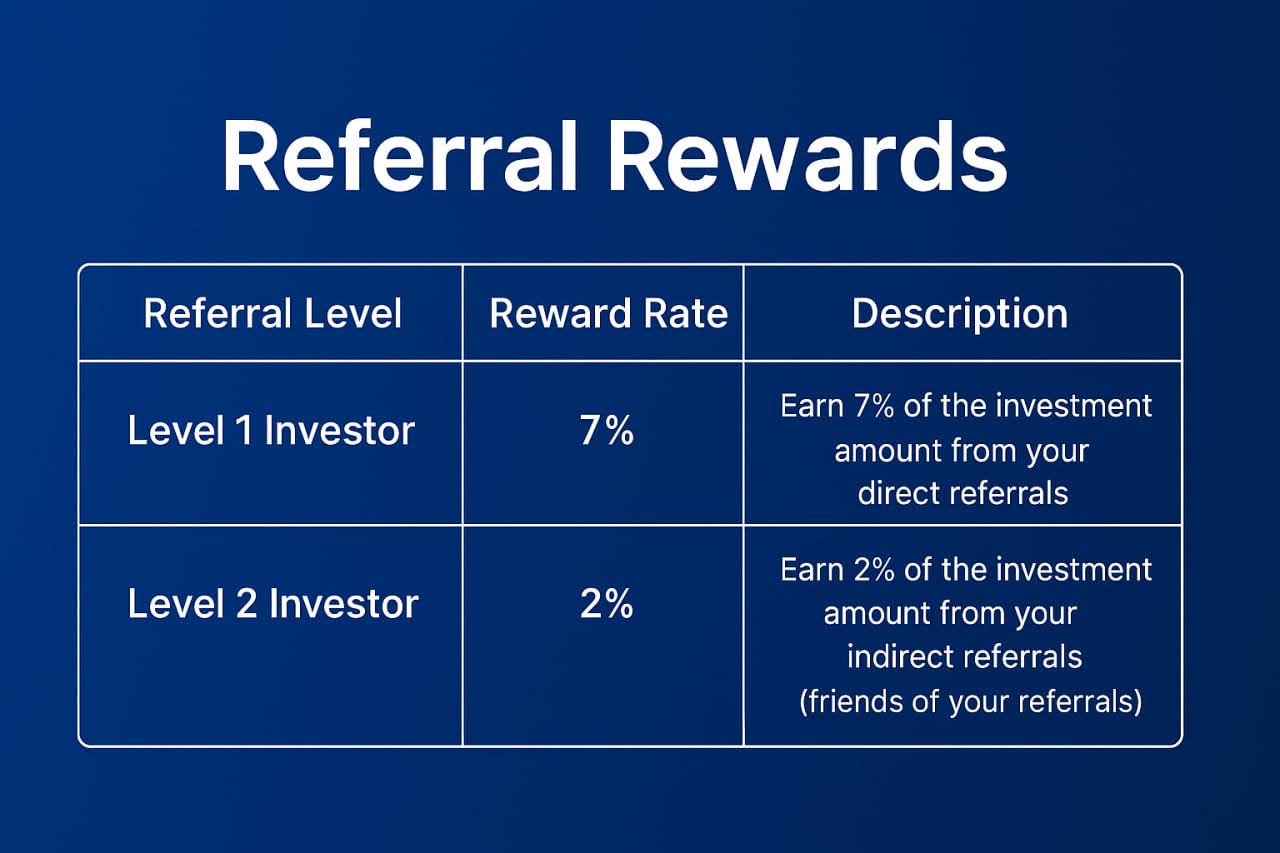 Referral Rewards

| Referral Level | Reward Rate | Description |
|---|---|---|
| Level 1 Investor | 7% | Earn 7% of the investment amount from your direct referrals |
| Level 2 Investor | 2% | Earn 2% of the investment amount from your indirect referrals (friends of your referrals) |